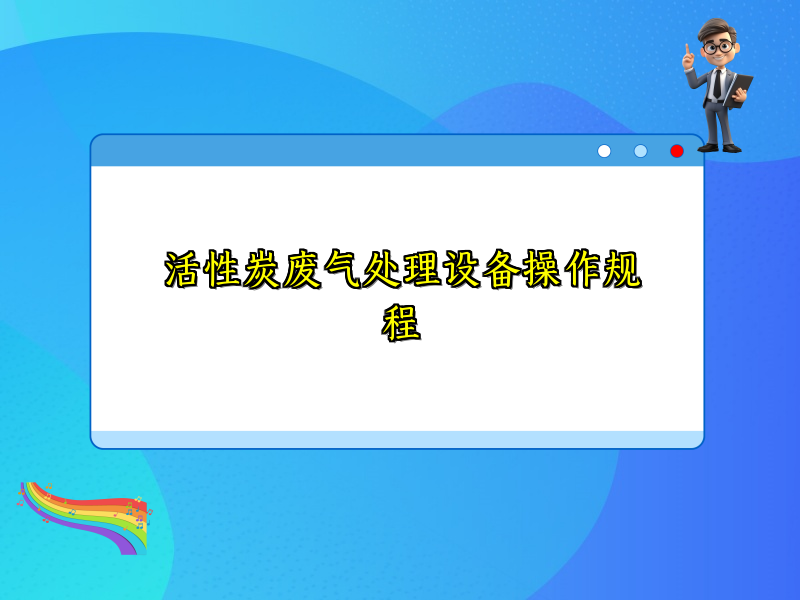 活性炭废气处理设备操作规程